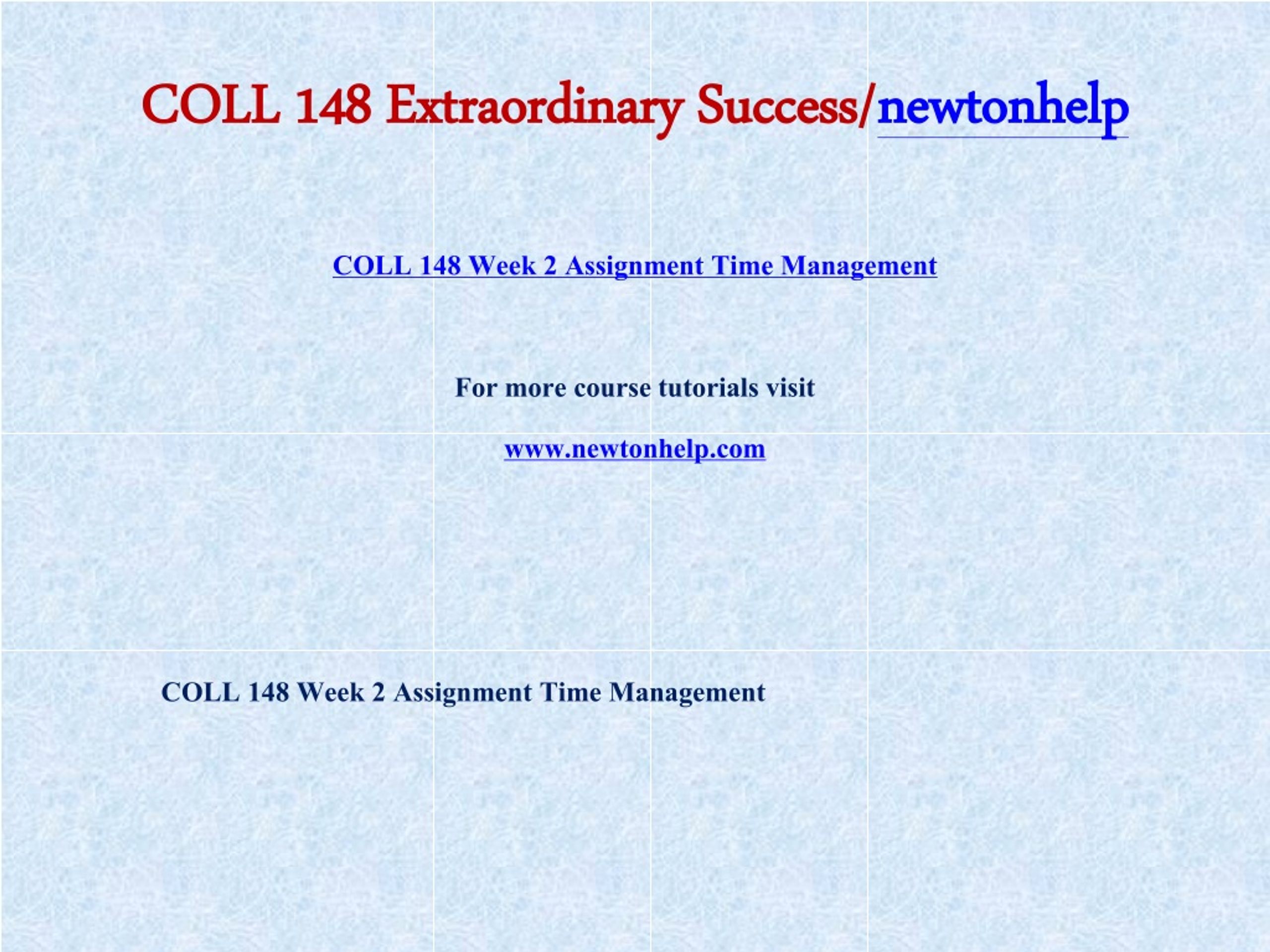 COLL 148 Extraordinary Success/newtonhelp

COLL 148 Week 2 Assignment Time Management

For more course tutorials visit

www.newtonhelp.com

COLL 148 Week 2 Assignment Time Management